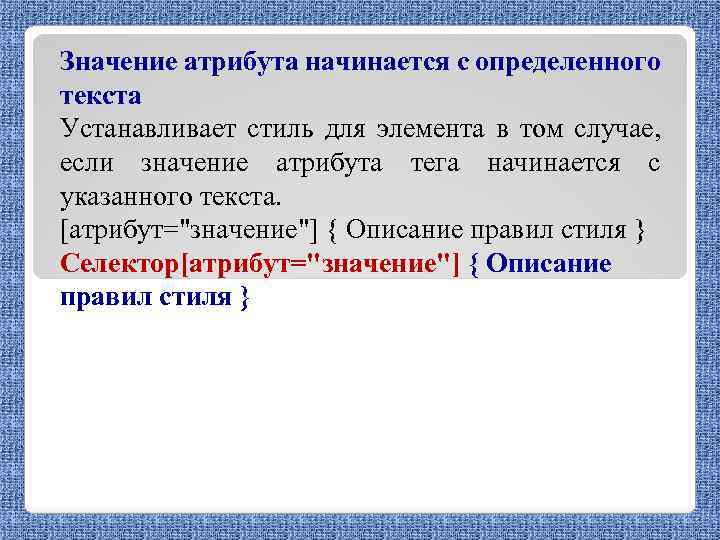 Значение атрибута начинается с определенного текста

Устанавливает стиль для элемента в том случае, если значение атрибута тега начинается с указанного текста.

[атрибут="значение"] { Описание правил стиля }

Селектор[атрибут="значение"] { Описание правил стиля }